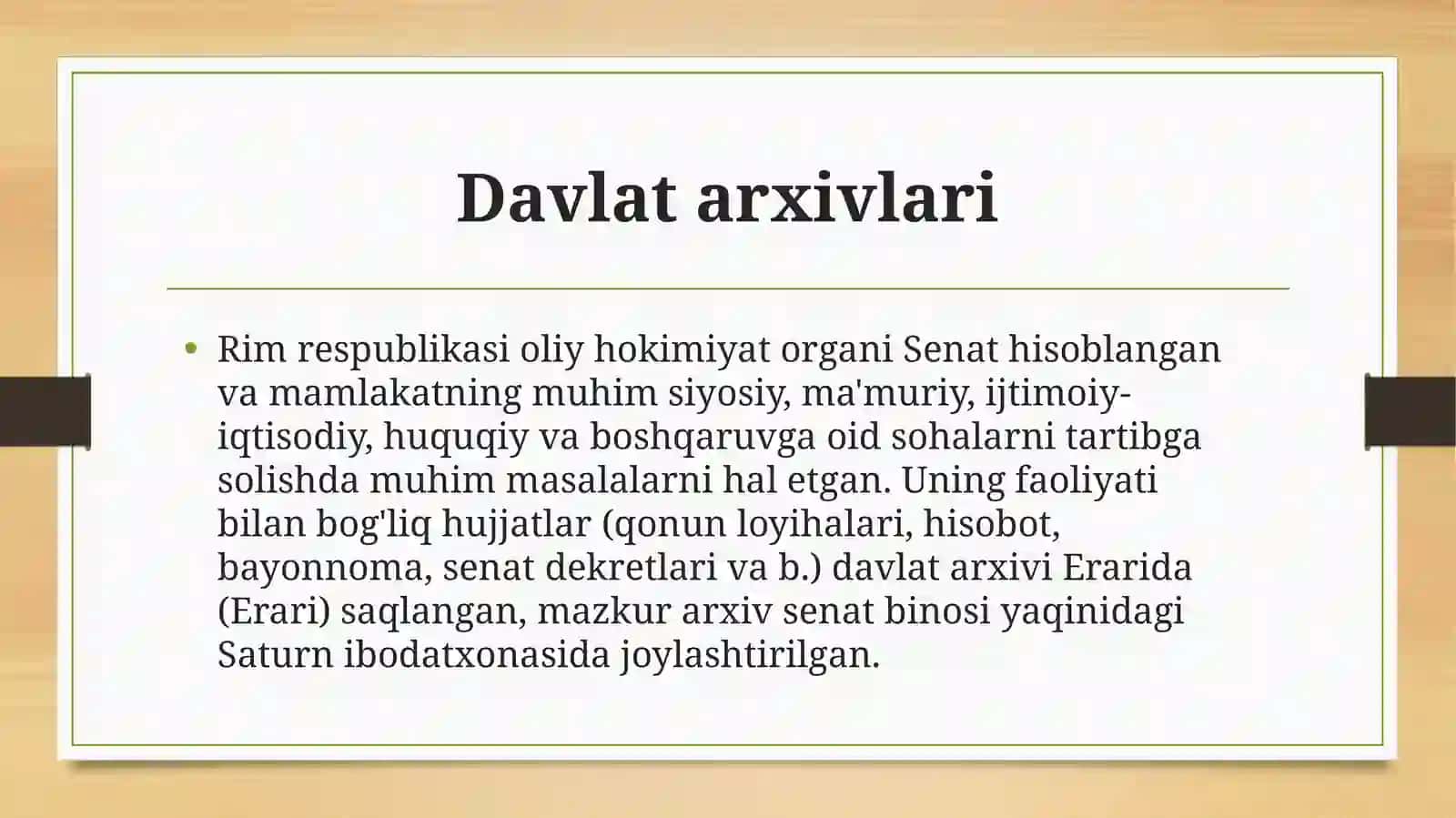 Davlat arxivlari

• Rim respublikasi oliy hokimiyat organi Senat hisoblangan va mamlakatning muhim siyosiy, ma'muriy, ijtimoiy-iqtisodiy, huquqiy va boshqaruvga oid sohalarni tartibga solishda muhim masalalarni hal etgan. Uning faoliyati bilan bog'liq hujjatlar (qonun loyihalari, hisobot, bayonnoma, senat dekretlari va b.) davlat arxivi Erarida (Erari) saqlangan, mazkur arxiv senat binosi yaqinidagi Saturn ibodatxonasida joylashtirilgan.